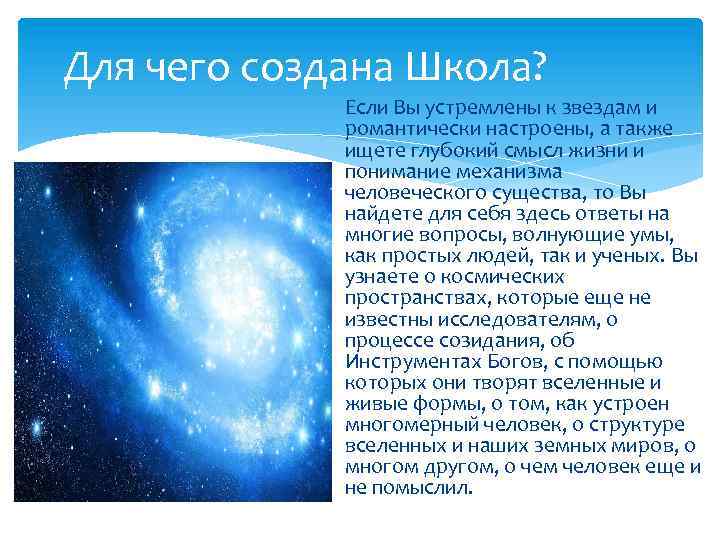 Для чего создана Школа?

Если Вы устремлены к звездам и романтически настроены, а также ищете глубокий смысл жизни и понимание механизма человеческого существа, то Вы найдете для себя здесь ответы на многие вопросы, волнующие умы, как простых людей, так и ученых. Вы узнаете о космических пространствах, которые еще не известны исследователям, о процессе созидания, об Инструментах Богов, с помощью которых они творят вселенные и живые формы, о том, как устроен многомерный человек, о структуре вселенных и наших земных миров, о многом другом, о чем человек еще и не помыслил.